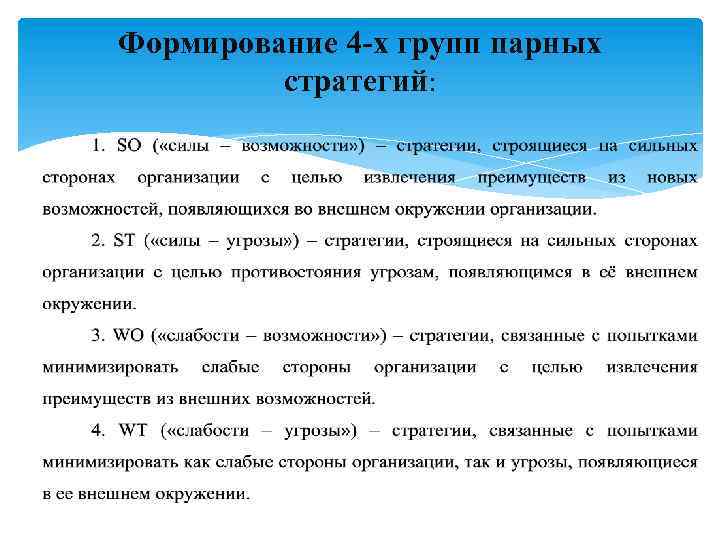 Формирование 4-х групп парных стратегий:

1. SO («силы – возможности») – стратегии, строящиеся на сильных сторонах организации с целью извлечения преимуществ из новых возможностей, появляющихся во внешнем окружении организации.

2. ST («силы – угрозы») – стратегии, строящиеся на сильных сторонах организации с целью противостояния угрозам, появляющимся в её внешнем окружении.

3. WO («слабости – возможности») – стратегии, связанные с попытками минимизировать слабые стороны организации с целью извлечения преимуществ из внешних возможностей.

4. WT («слабости – угрозы») – стратегии, связанные с попытками минимизировать как слабые стороны организации, так и угрозы, появляющиеся в ее внешнем окружении.